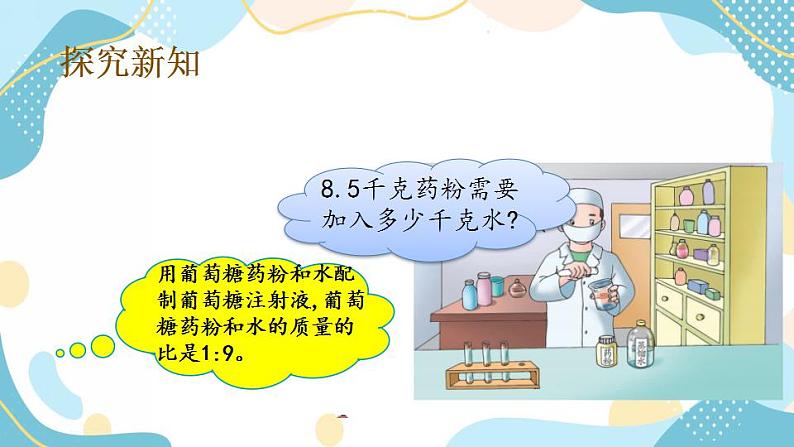 探究新知

8.5千克药粉需要加入多少千克水?

用葡萄糖药粉和水配制葡萄糖注射液,葡萄糖药粉和水的质量的比是1:9。

药粉

蒸馏水